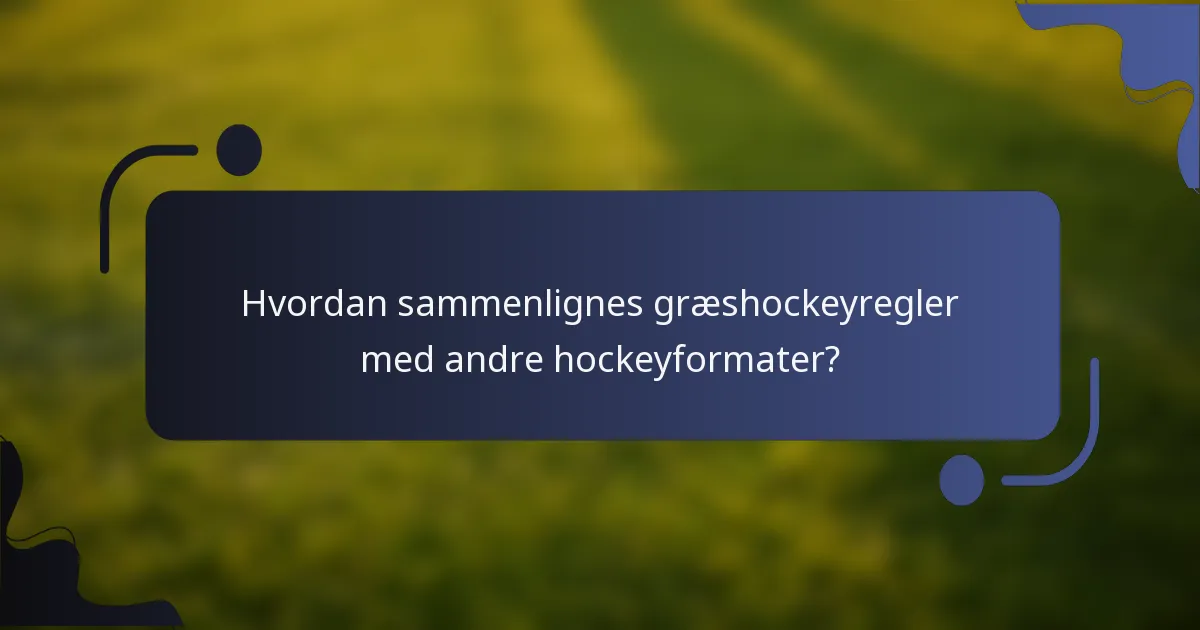 Hvordan sammenlignes græshockeyregler med andre hockeyformater?